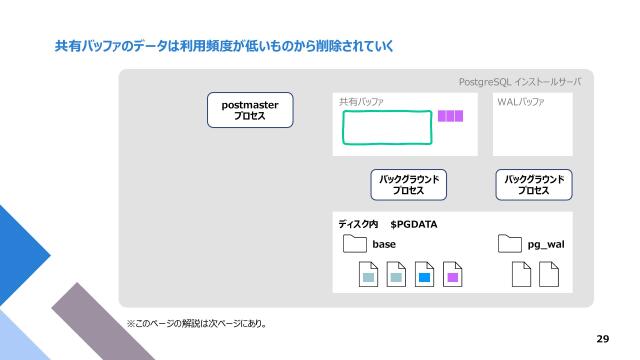 共有バッファのデータは利用頻度が低いものから削除されていく

PostgreSQL インストールサーバ

postmaster
プロセス

共有バッファ

WALバッファ

バックグラウンド
プロセス

バックグラウンド
プロセス

ディスク内　$PGDATA

base

pg_wal

※このページの解説は次ページにあり。

29